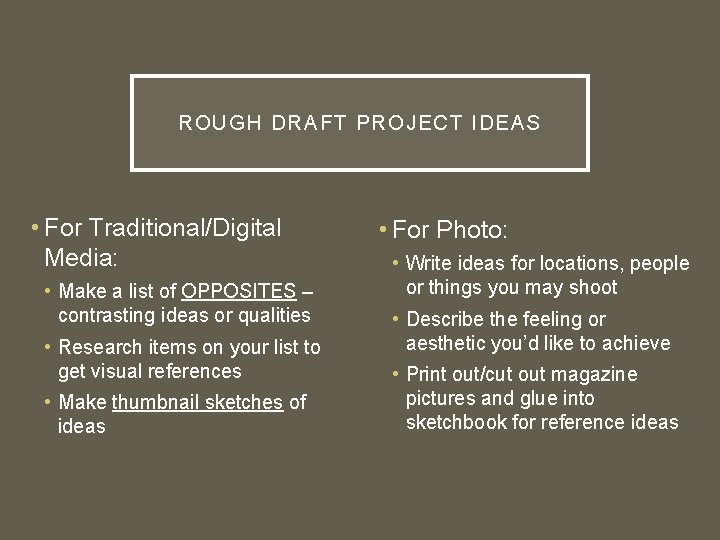 ROUGH DRAFT PROJECT IDEAS

• For Traditional/Digital Media:
• Make a list of OPPOSITES – contrasting ideas or qualities
• Research items on your list to get visual references
• Make thumbnail sketches of ideas

• For Photo:
• Write ideas for locations, people or things you may shoot
• Describe the feeling or aesthetic you'd like to achieve
• Print out/cut out magazine pictures and glue into sketchbook for reference ideas